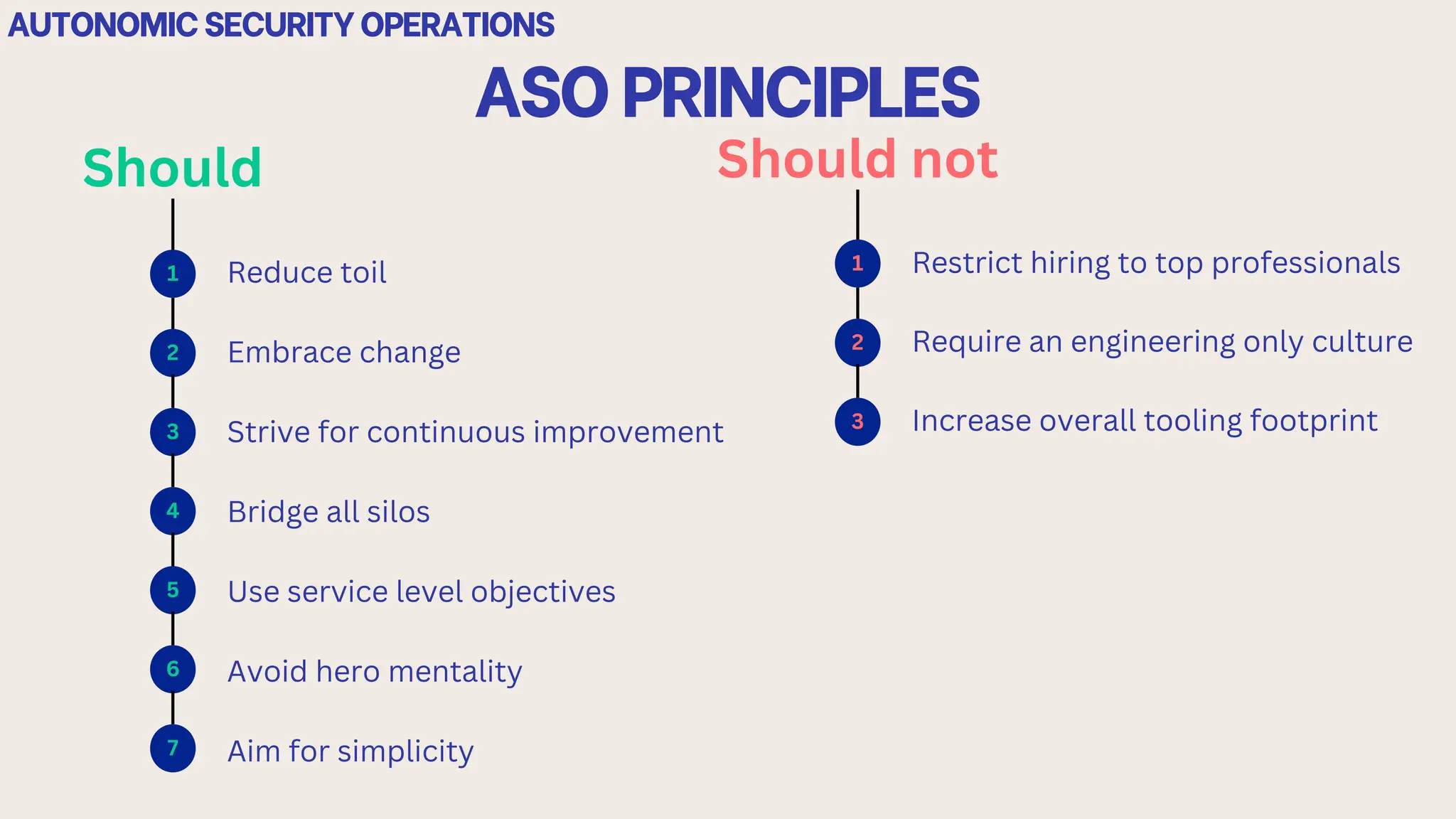 AUTONOMIC SECURITY OPERATIONS

ASO PRINCIPLES

Should

1 Reduce toil

2 Embrace change

3 Strive for continuous improvement

4 Bridge all silos

5 Use service level objectives

6 Avoid hero mentality

7 Aim for simplicity

Should not

1 Restrict hiring to top professionals

2 Require an engineering only culture

3 Increase overall tooling footprint